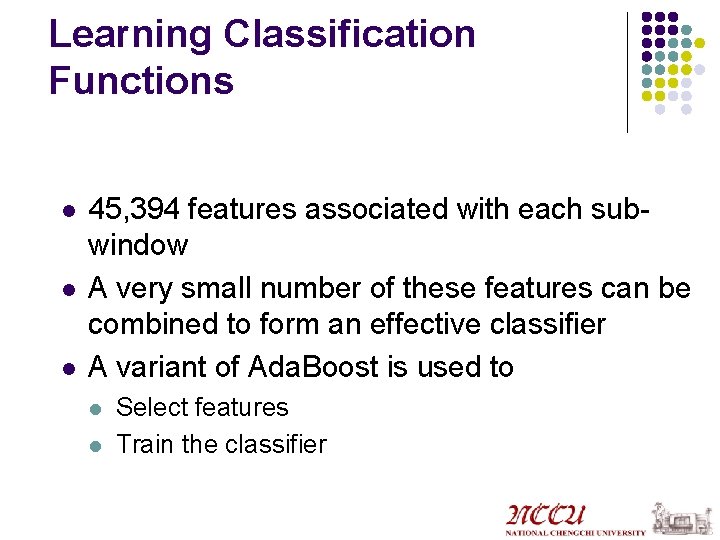 Learning Classification Functions

- 45,394 features associated with each sub-window
- A very small number of these features can be combined to form an effective classifier
- A variant of AdaBoost is used to
  - Select features
  - Train the classifier

NCCU
NATIONAL CHENGCHI UNIVERSITY